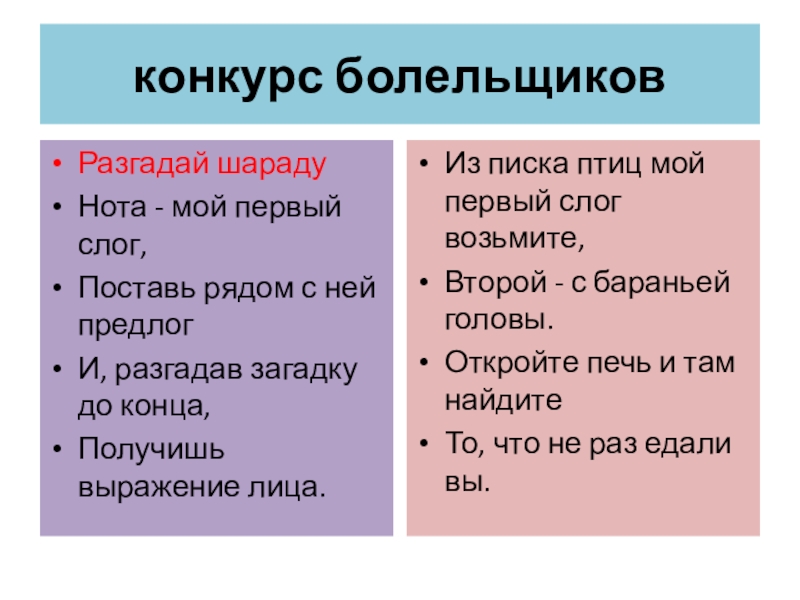 конкурс болельщиков

• Разгадай шараду
• Нота - мой первый слог,
• Поставь рядом с ней предлог
• И, разгадав загадку до конца,
• Получишь выражение лица.

• Из писка птиц мой первый слог возьмите,
• Второй - с бараньей головы.
• Откройте печь и там найдите
• То, что не раз едали вы.